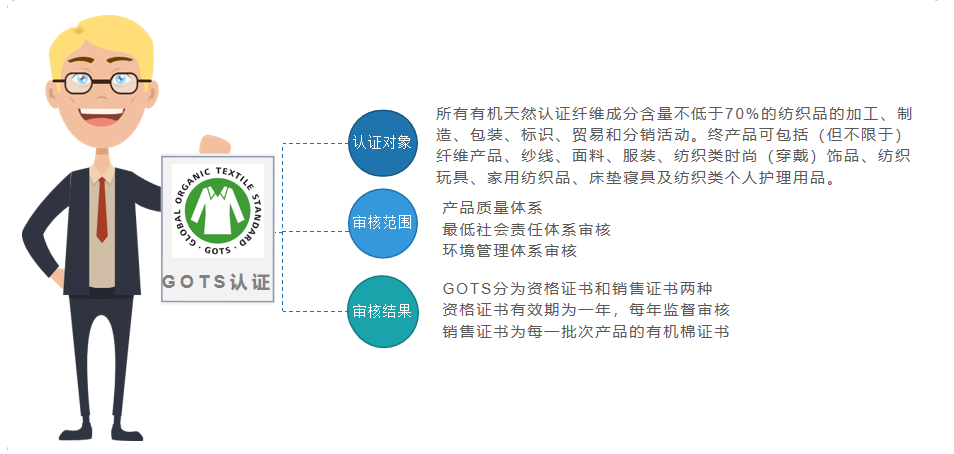 GLOBAL ORGANIC TEXTILE STANDARD

GOTS

GOTS认证

认证对象

所有有机天然认证纤维成分含量不低于70%的纺织品的加工、制造、包装、标识、贸易和分销活动。终产品可包括（但不限于）纤维产品、纱线、面料、服装、纺织类时尚（穿戴）饰品、纺织玩具、家用纺织品、床垫寝具及纺织类个人护理用品。

审核范围

产品质量体系
最低社会责任体系审核
环境管理体系审核

审核结果

GOTS分为资格证书和销售证书两种
资格证书有效期为一年，每年监督审核
销售证书为每一批次产品的有机棉证书